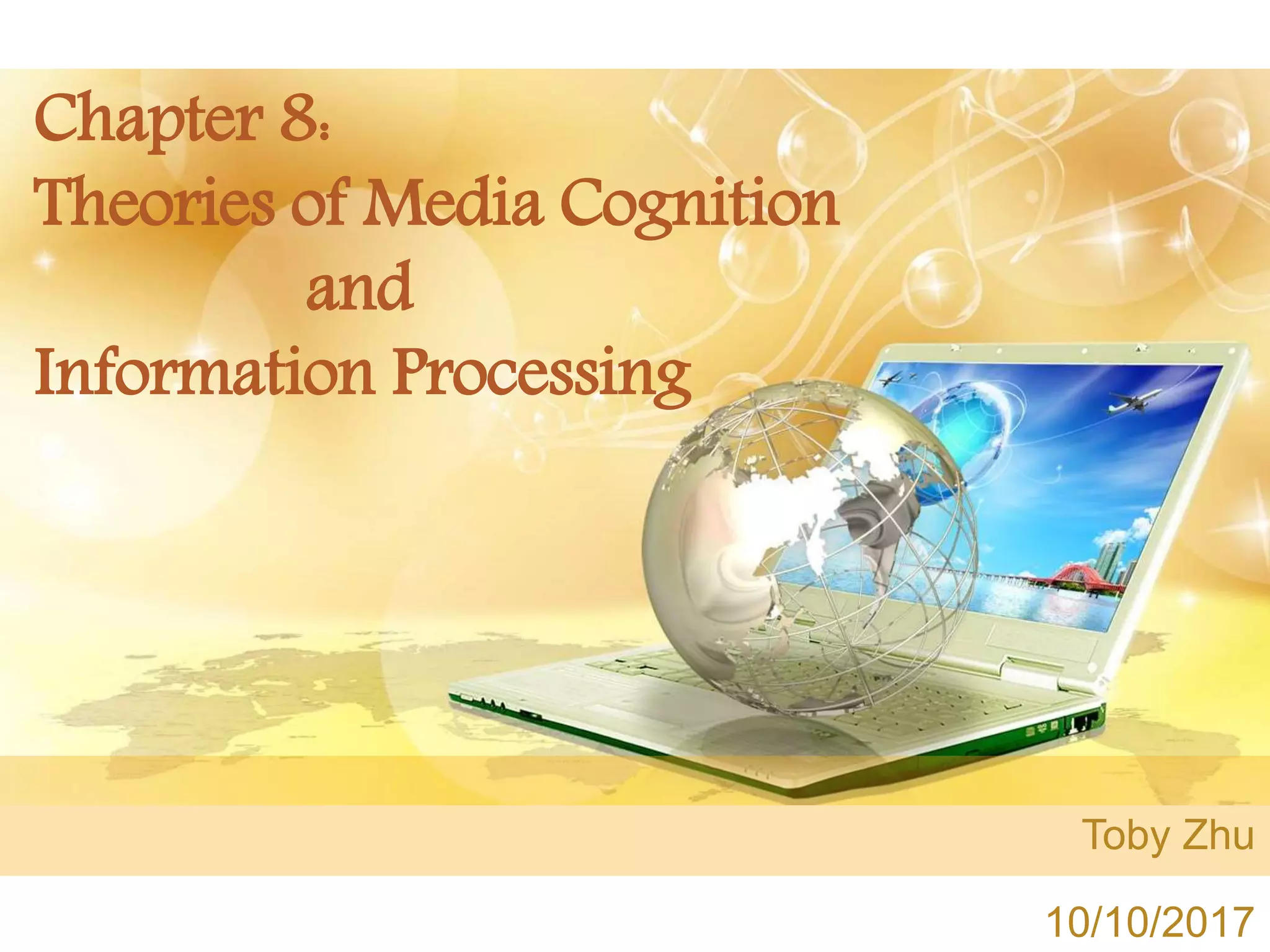 Chapter 8:
Theories of Media Cognition
and
Information Processing

Toby Zhu

10/10/2017